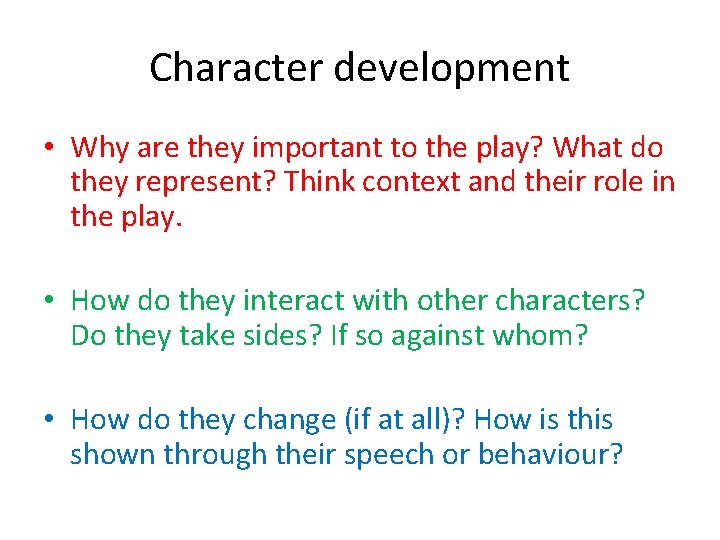 Character development

• Why are they important to the play? What do they represent? Think context and their role in the play.

• How do they interact with other characters? Do they take sides? If so against whom?

• How do they change (if at all)? How is this shown through their speech or behaviour?